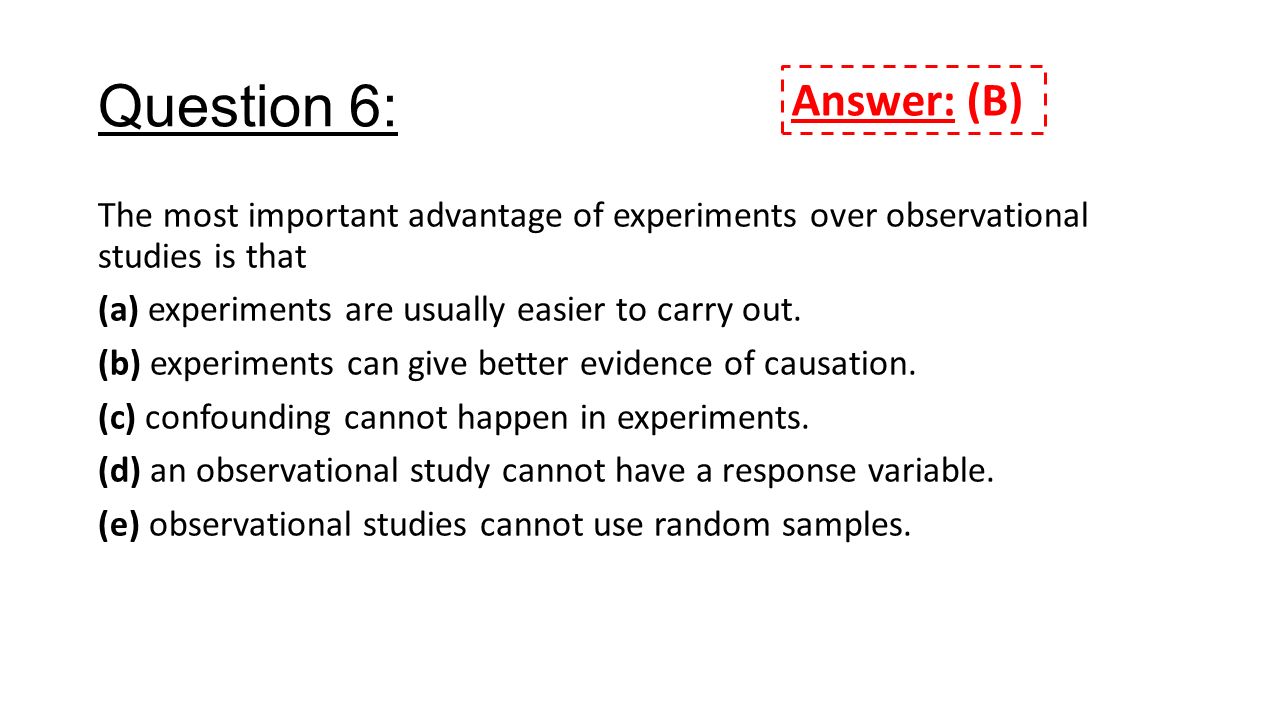 Question 6:

Answer: (B)

The most important advantage of experiments over observational studies is that

(a) experiments are usually easier to carry out.

(b) experiments can give better evidence of causation.

(c) confounding cannot happen in experiments.

(d) an observational study cannot have a response variable.

(e) observational studies cannot use random samples.